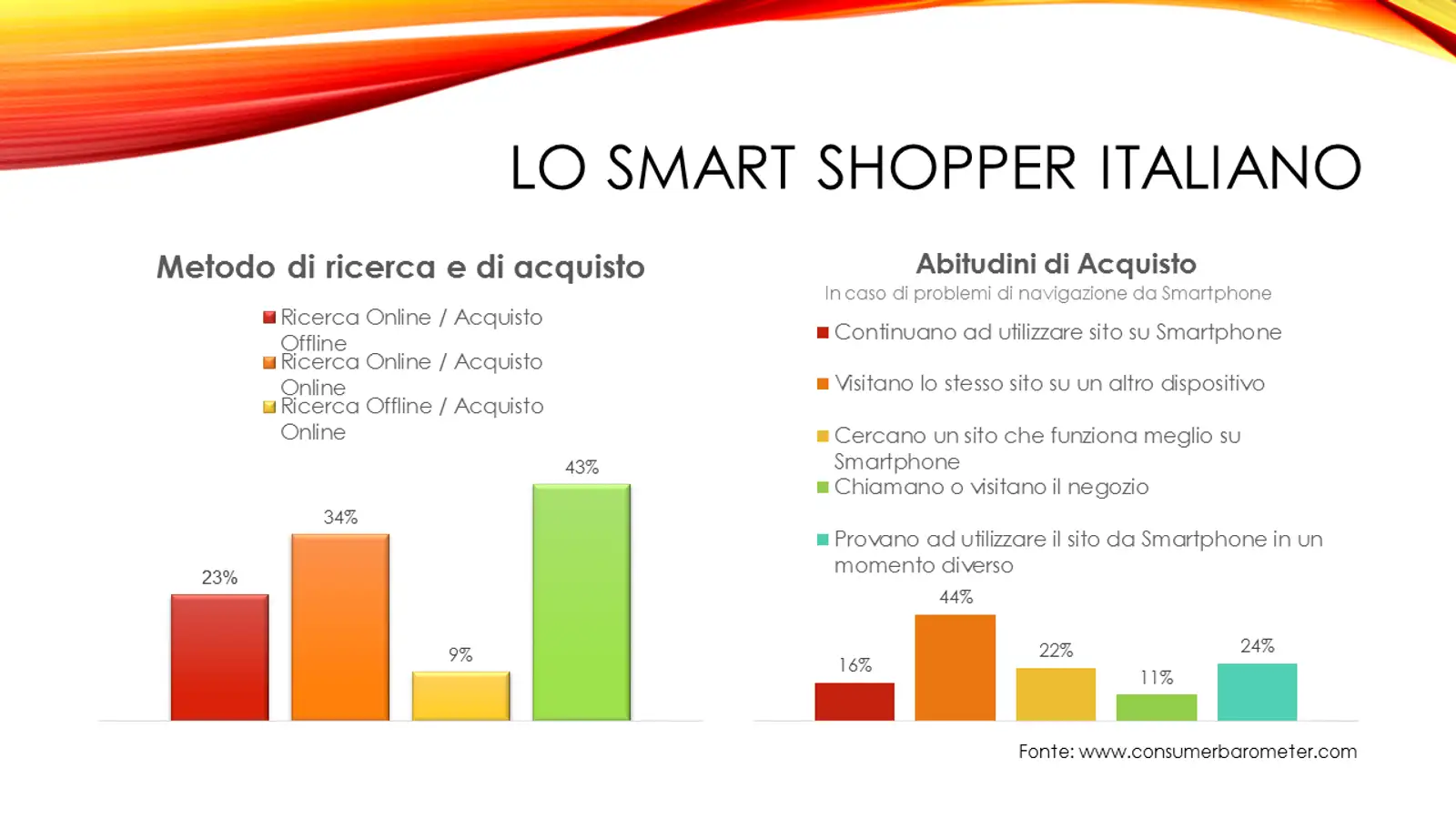 LO SMART SHOPPER ITALIANO

Metodo di ricerca e di acquisto

Ricerca Online / Acquisto Offline
Ricerca Online / Acquisto Online
Ricerca Offline / Acquisto Online

23%
34%
9%
43%

Abitudini di Acquisto
In caso di problemi di navigazione da Smartphone

Continuano ad utilizzare sito su Smartphone
Visitano lo stesso sito su un altro dispositivo
Cercano un sito che funziona meglio su Smartphone
Chiamano o visitano il negozio
Provano ad utilizzare il sito da Smartphone in un momento diverso

16%
44%
22%
11%
24%

Fonte: www.consumerbarometer.com